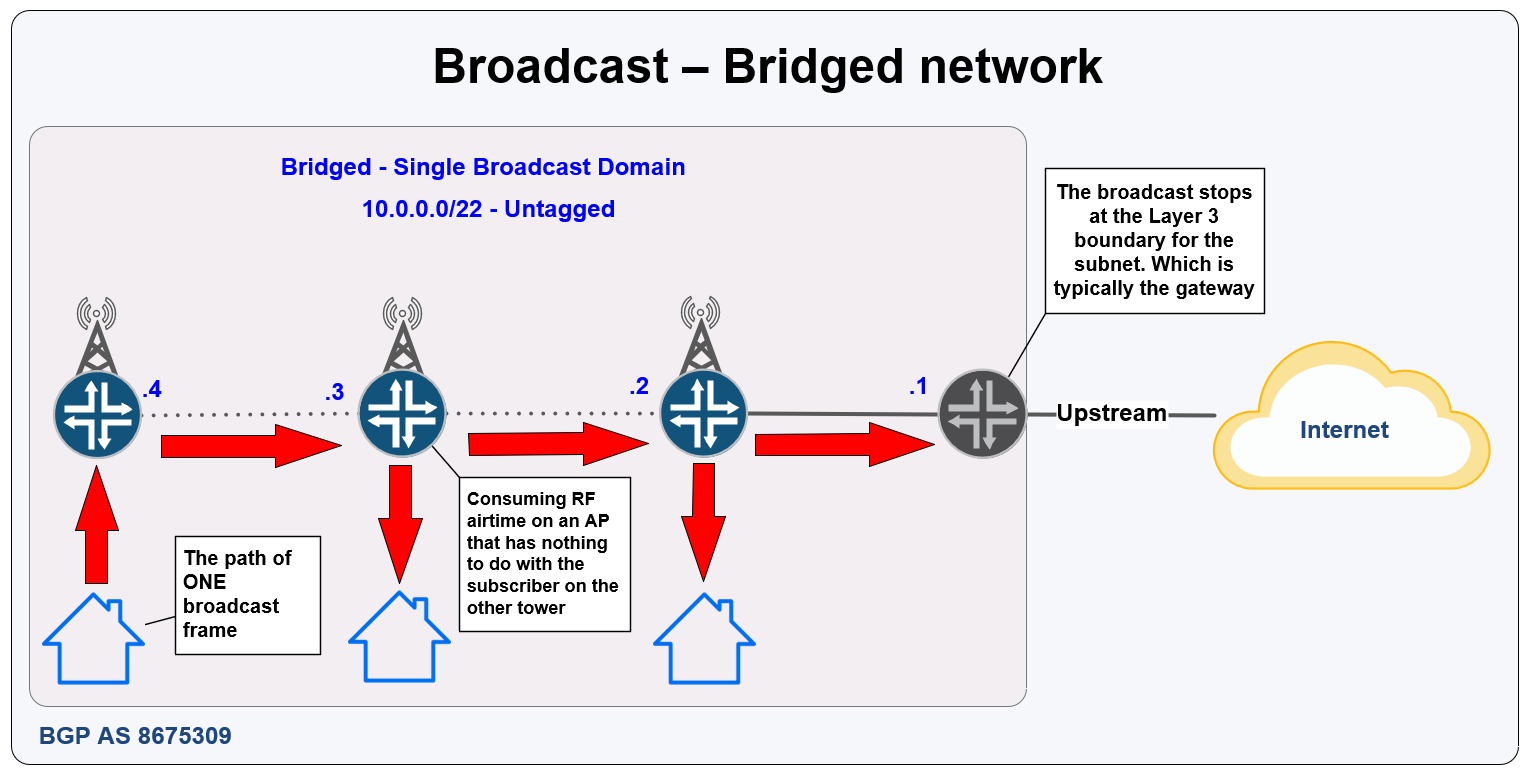 Broadcast – Bridged network

Bridged - Single Broadcast Domain

10.0.0.0/22 - Untagged

The broadcast stops at the Layer 3 boundary for the subnet. Which is typically the gateway

.4

.3

.2

.1

Upstream

Internet

Consuming RF airtime on an AP that has nothing to do with the subscriber on the other tower

The path of ONE broadcast frame

BGP AS 8675309